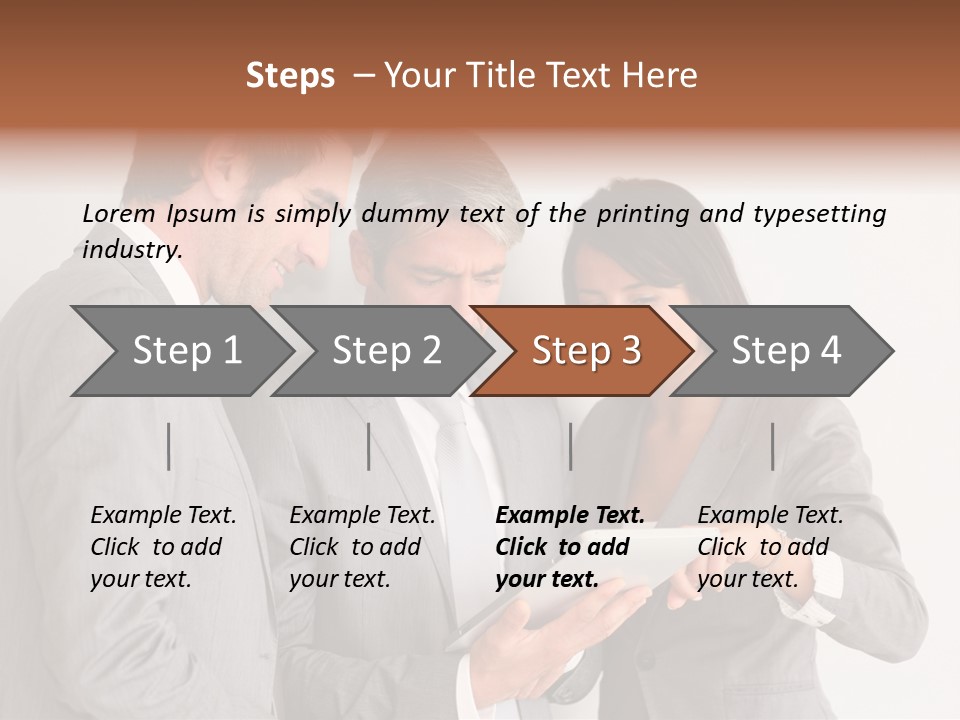 Steps – Your Title Text Here

Lorem Ipsum is simply dummy text of the printing and typesetting industry.

Step 1

Step 2

Step 3

Step 4

Example Text. Click to add your text.

Example Text. Click to add your text.

Example Text. Click to add your text.

Example Text. Click to add your text.